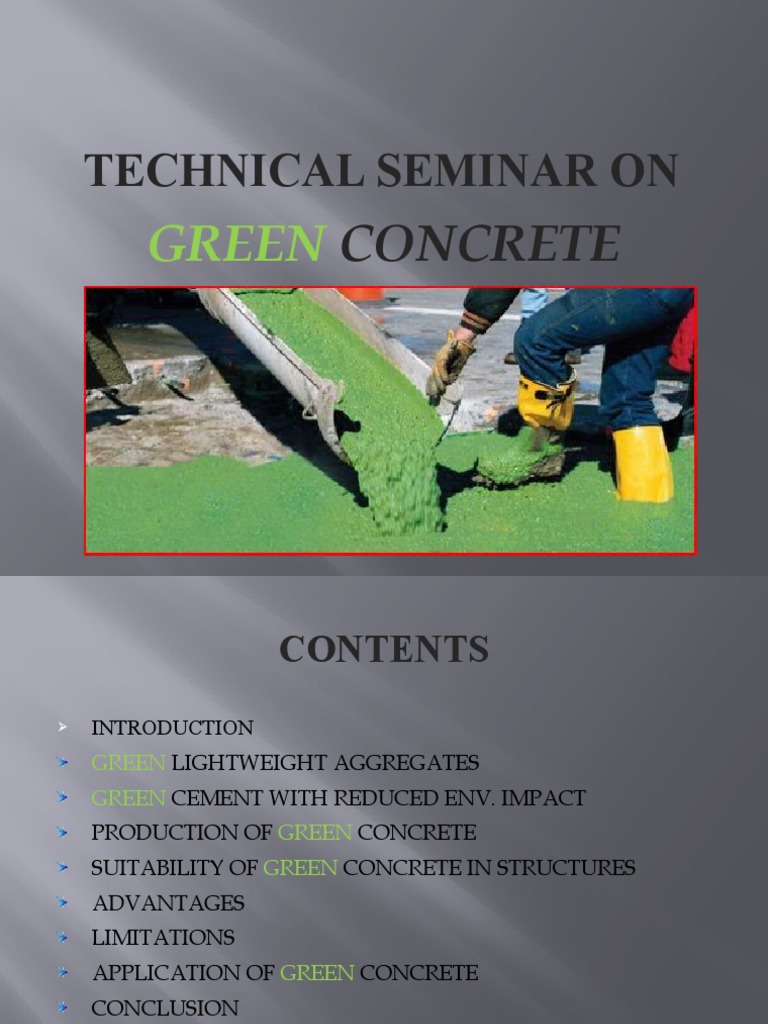 TECHNICAL SEMINAR ON
GREEN CONCRETE

CONTENTS

INTRODUCTION
GREEN LIGHTWEIGHT AGGREGATES
GREEN CEMENT WITH REDUCED ENV. IMPACT
PRODUCTION OF GREEN CONCRETE
SUITABILITY OF GREEN CONCRETE IN STRUCTURES
ADVANTAGES
LIMITATIONS
APPLICATION OF GREEN CONCRETE
CONCLUSION